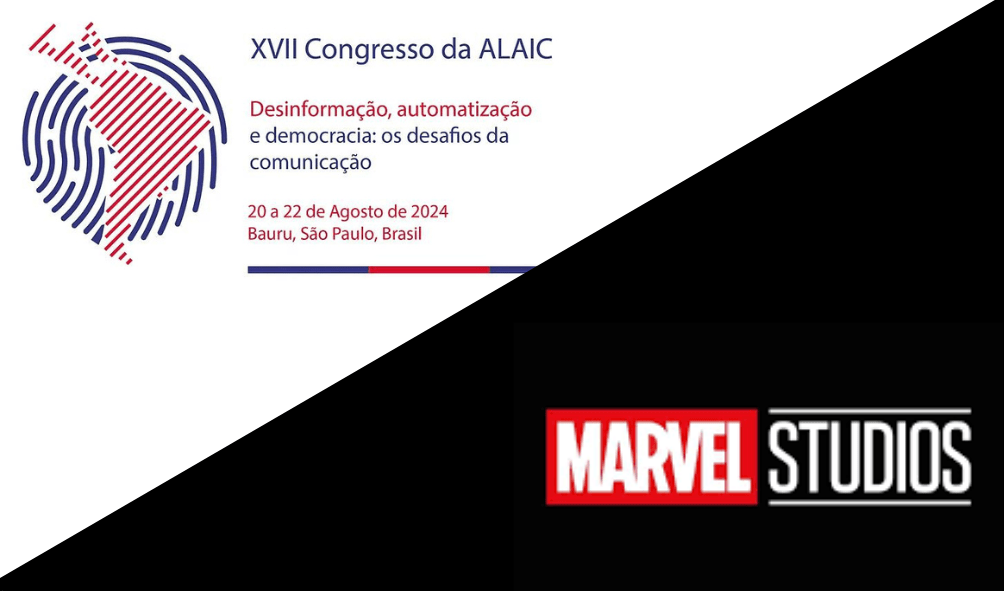 XVII Congresso da ALAIC

Desinformação, automatização e democracia: os desafios da comunicação

20 a 22 de Agosto de 2024
Bauru, São Paulo, Brasil

MARVEL STUDIOS